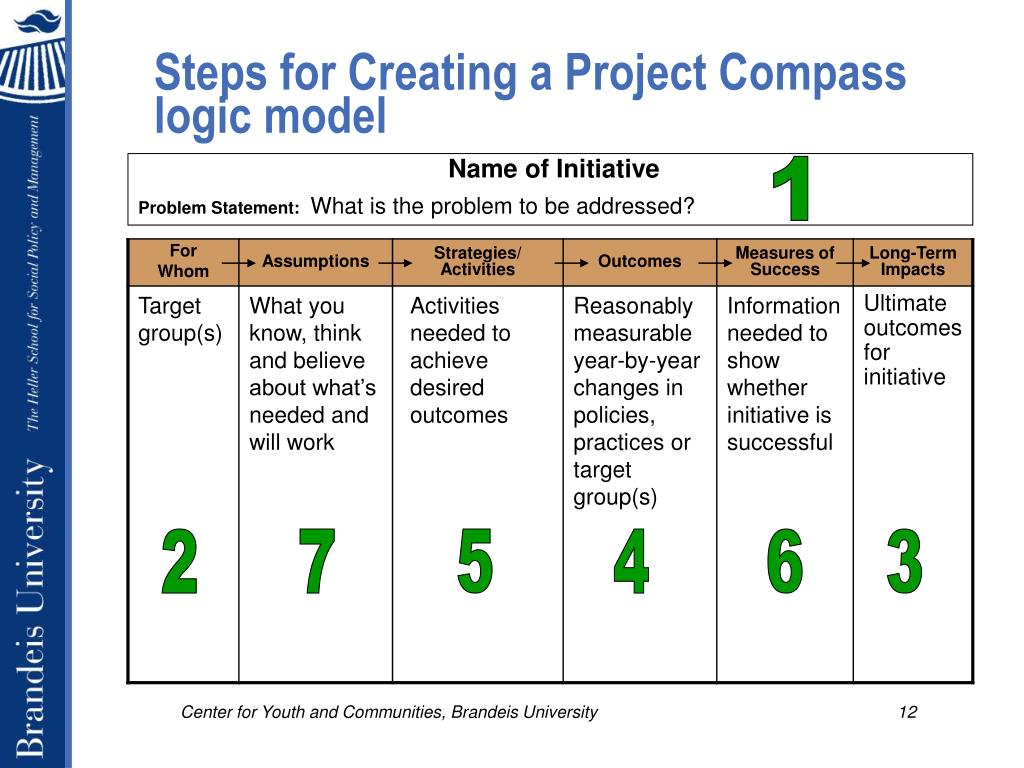 Brandeis University
The Heller School for Social Policy and Management

Steps for Creating a Project Compass logic model

Name of Initiative

Problem Statement: What is the problem to be addressed?

1

| For Whom | Assumptions | Strategies/ Activities | Outcomes | Measures of Success | Long-Term Impacts |
|---|---|---|---|---|---|
| Target group(s) | What you know, think and believe about what's needed and will work | Activities needed to achieve desired outcomes | Reasonably measurable year-by-year changes in policies, practices or target group(s) | Information needed to show whether initiative is successful | Ultimate outcomes for initiative |
| 2 | 7 | 5 | 4 | 6 | 3 |

Center for Youth and Communities, Brandeis University

12